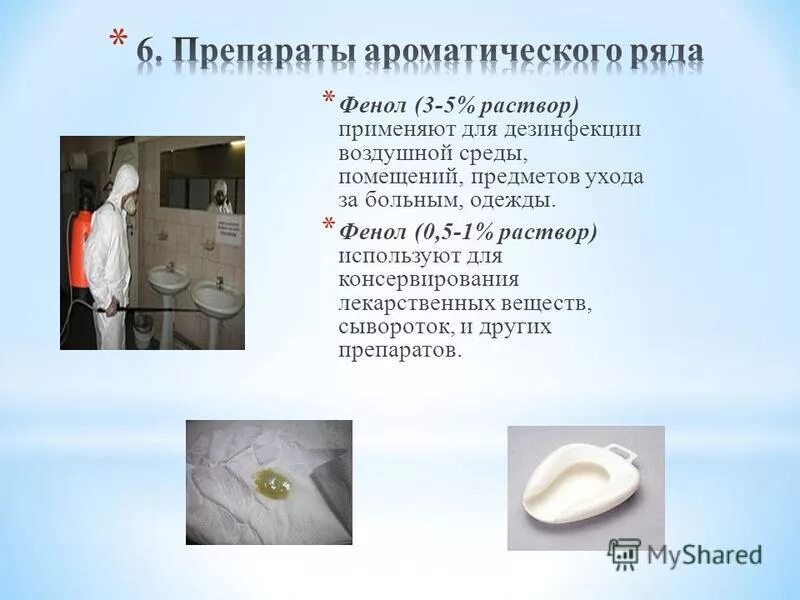 * 6. Препараты ароматического ряда

* Фенол (3-5% раствор) применяют для дезинфекции воздушной среды, помещений, предметов ухода за больным, одежды.

* Фенол (0,5-1% раствор) используют для консервирования лекарственных веществ, сывороток, и других препаратов.

MyShared